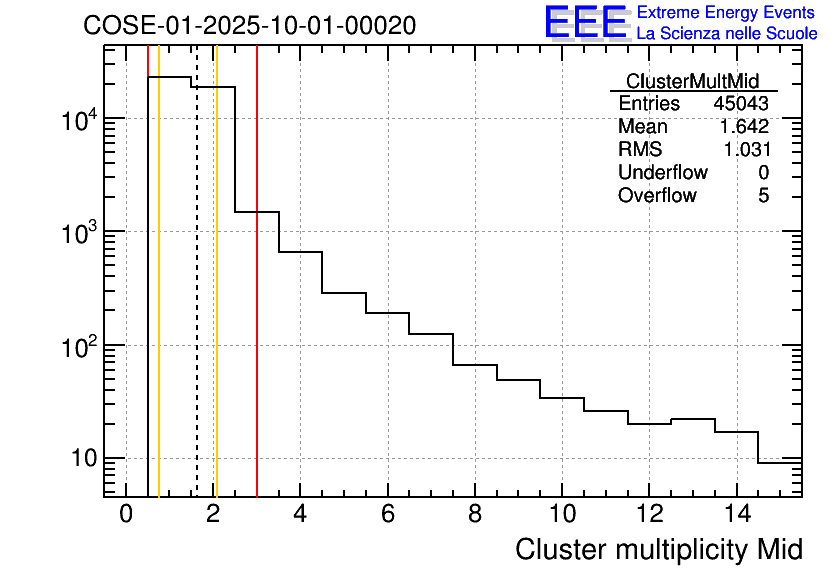 COSE-01-2025-10-01-00020

EEE Extreme Energy Events
La Scienza nelle Scuole

| ClusterMultMid | |
|---|---|
| Entries | 45043 |
| Mean | 1.642 |
| RMS | 1.031 |
| Underflow | 0 |
| Overflow | 5 |

$10^4$
$10^3$
$10^2$
10

0 2 4 6 8 10 12 14

Cluster multiplicity Mid